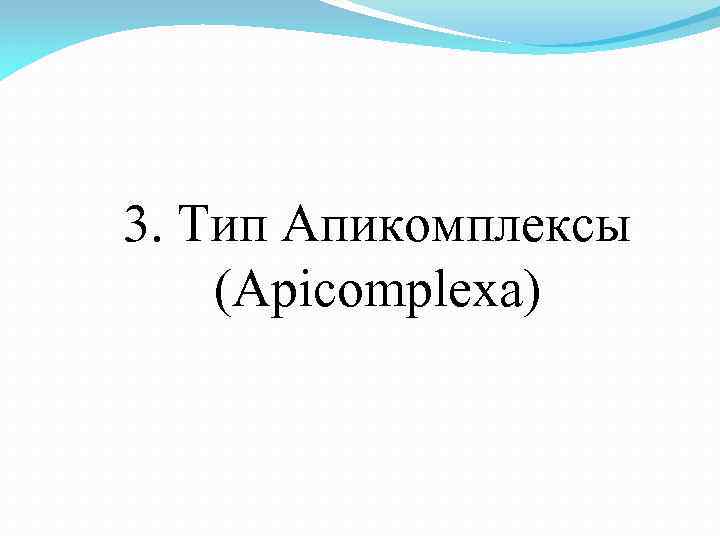 3. Тип Апикомплексы (Apicomplexa)